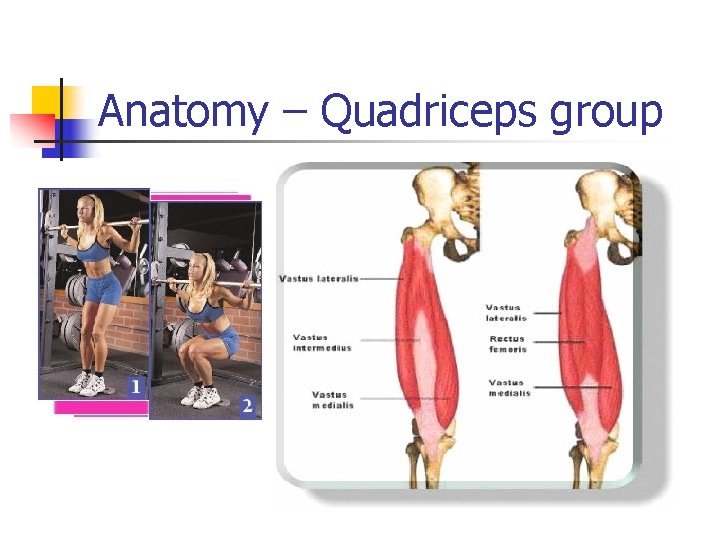 Anatomy – Quadriceps group

1

2

Vastus lateralis

Vastus intermedius

Vastus medialis

Vastus lateralis

Rectus femoris

Vastus medialis